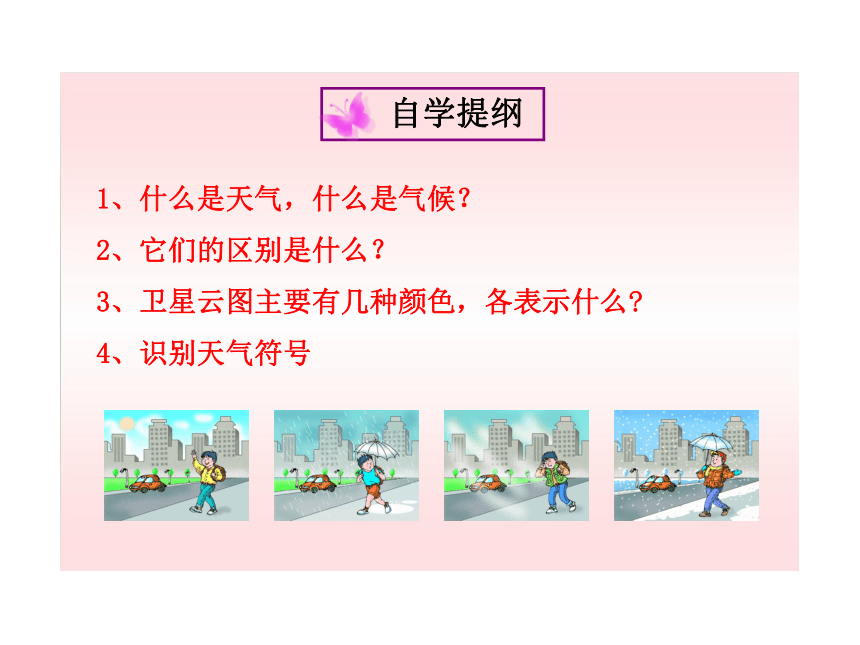 自学提纲

1、什么是天气，什么是气候？

2、它们的区别是什么？

3、卫星云图主要有几种颜色，各表示什么？

4、识别天气符号